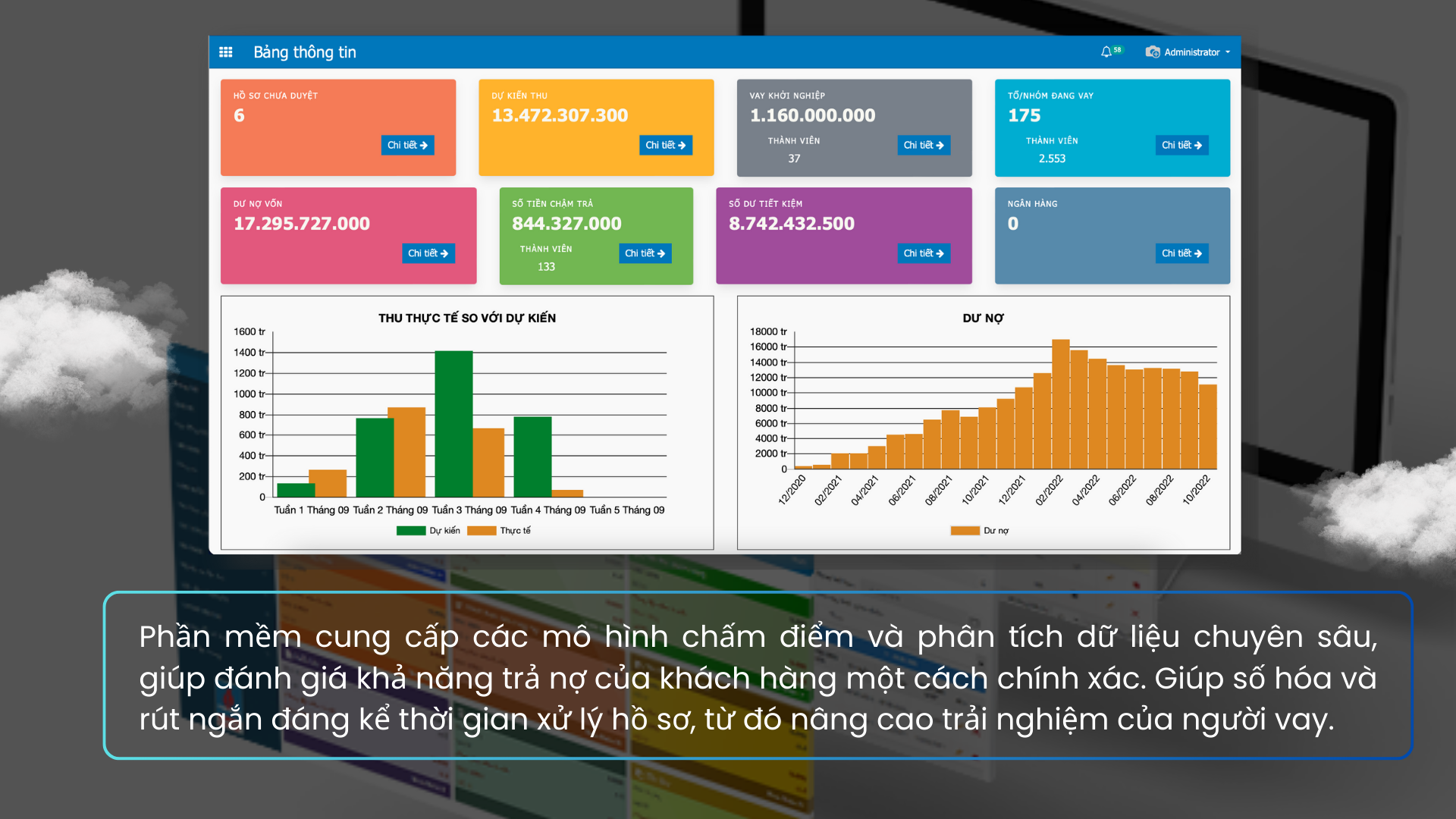 Bảng thông tin

58 Administrator

HỒ SƠ CHƯA DUYỆT
6
Chi tiết

DỰ KIẾN THU
13.472.307.300
Chi tiết

VAY KHỞI NGHIỆP
1.160.000.000
THÀNH VIÊN
37
Chi tiết

TỔ/NHÓM ĐANG VAY
175
THÀNH VIÊN
2.553
Chi tiết

DƯ NỢ VỐN
17.295.727.000
Chi tiết

SỐ TIỀN CHẬM TRẢ
844.327.000
THÀNH VIÊN
133
Chi tiết

SỐ DƯ TIẾT KIỆM
8.742.432.500
Chi tiết

NGÂN HÀNG
0
Chi tiết

THU THỰC TẾ SO VỚI DỰ KIẾN

1600 tr
1400 tr
1200 tr
1000 tr
800 tr
600 tr
400 tr
200 tr
0

Tuần 1 Tháng 09 Tuần 2 Tháng 09 Tuần 3 Tháng 09 Tuần 4 Tháng 09 Tuần 5 Tháng 09

Dự kiến Thực tế

DƯ NỢ

18000 tr
16000 tr
14000 tr
12000 tr
10000 tr
8000 tr
6000 tr
4000 tr
2000 tr
0

12/2020 02/2021 04/2021 06/2021 08/2021 10/2021 12/2021 02/2022 04/2022 06/2022 08/2022 10/2022

Dư nợ

Phần mềm cung cấp các mô hình chấm điểm và phân tích dữ liệu chuyên sâu, giúp đánh giá khả năng trả nợ của khách hàng một cách chính xác. Giúp số hóa và rút ngắn đáng kể thời gian xử lý hồ sơ, từ đó nâng cao trải nghiệm của người vay.